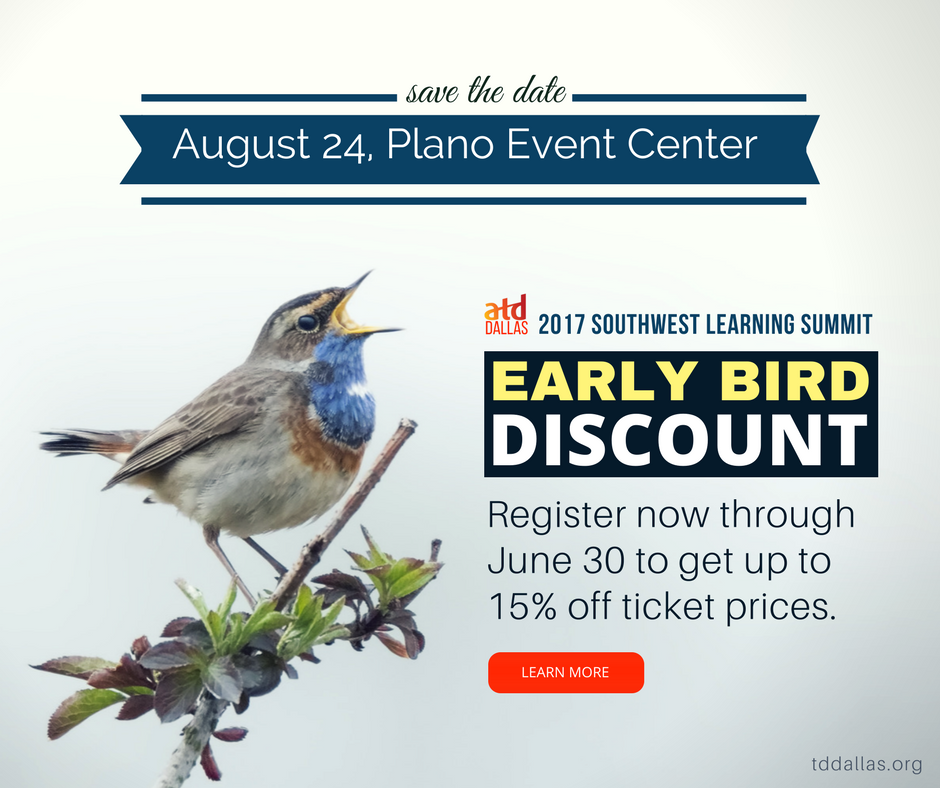 save the date

August 24, Plano Event Center

atd DALLAS 2017 SOUTHWEST LEARNING SUMMIT

EARLY BIRD DISCOUNT

Register now through June 30 to get up to 15% off ticket prices.

LEARN MORE

tddallas.org